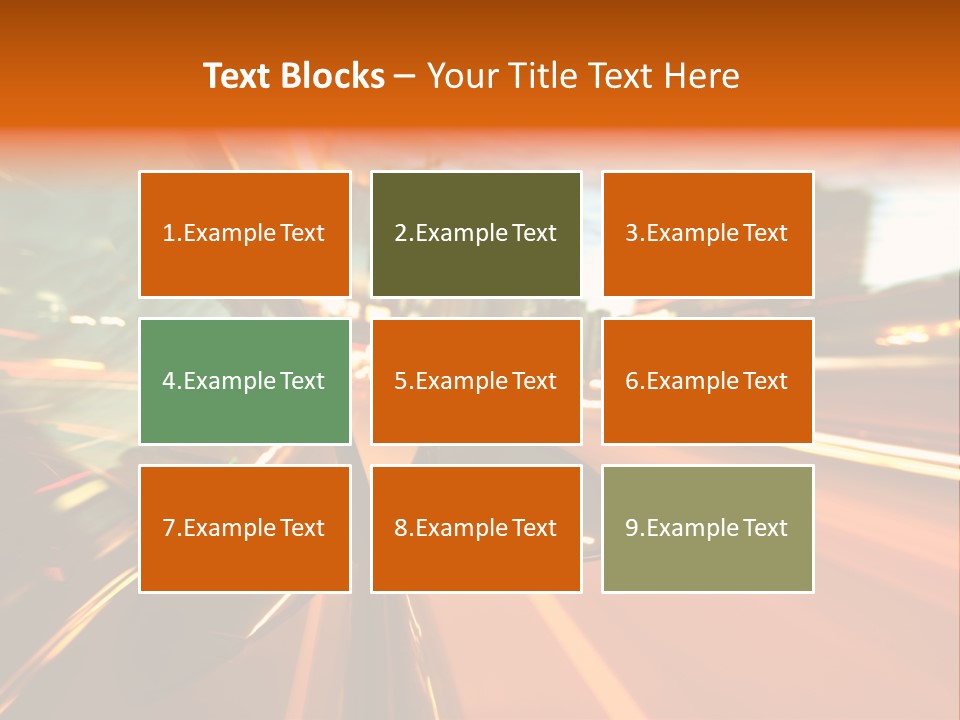 Text Blocks – Your Title Text Here

1.Example Text

2.Example Text

3.Example Text

4.Example Text

5.Example Text

6.Example Text

7.Example Text

8.Example Text

9.Example Text